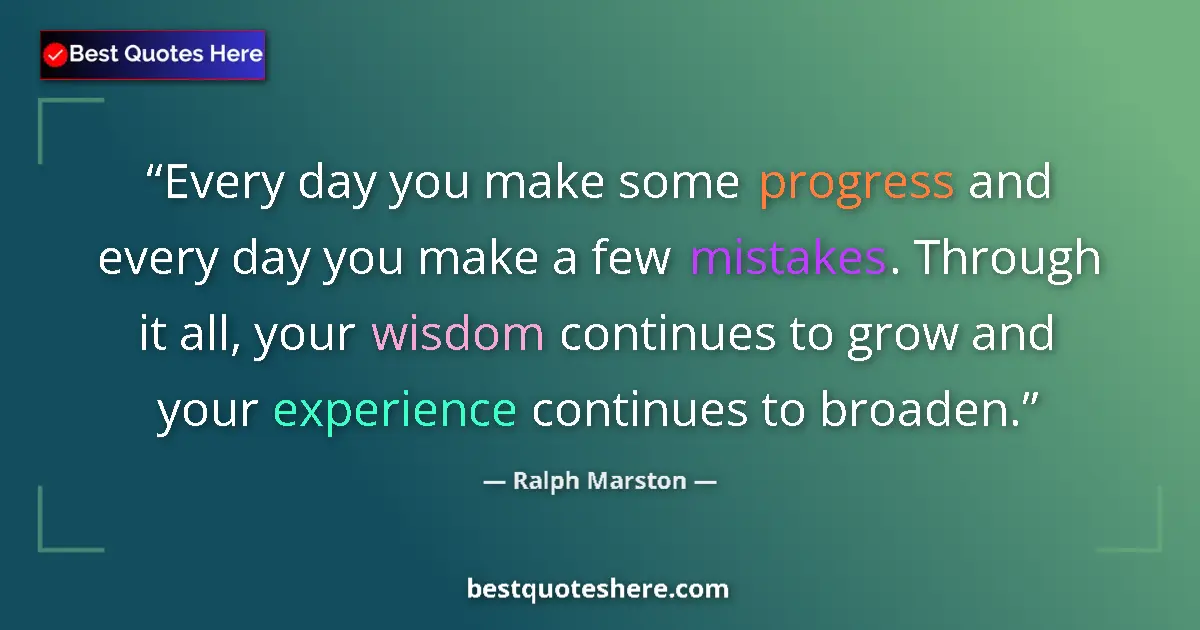 Best Quotes Here

“Every day you make some progress and every day you make a few mistakes. Through it all, your wisdom continues to grow and your experience continues to broaden.”

— Ralph Marston —

bestquoteshere.com